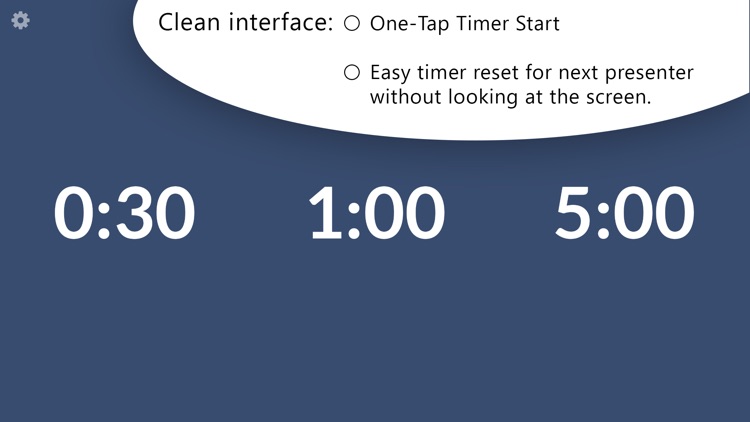 Clean interface: ○ One-Tap Timer Start

○ Easy timer reset for next presenter without looking at the screen.

0:30

1:00

5:00